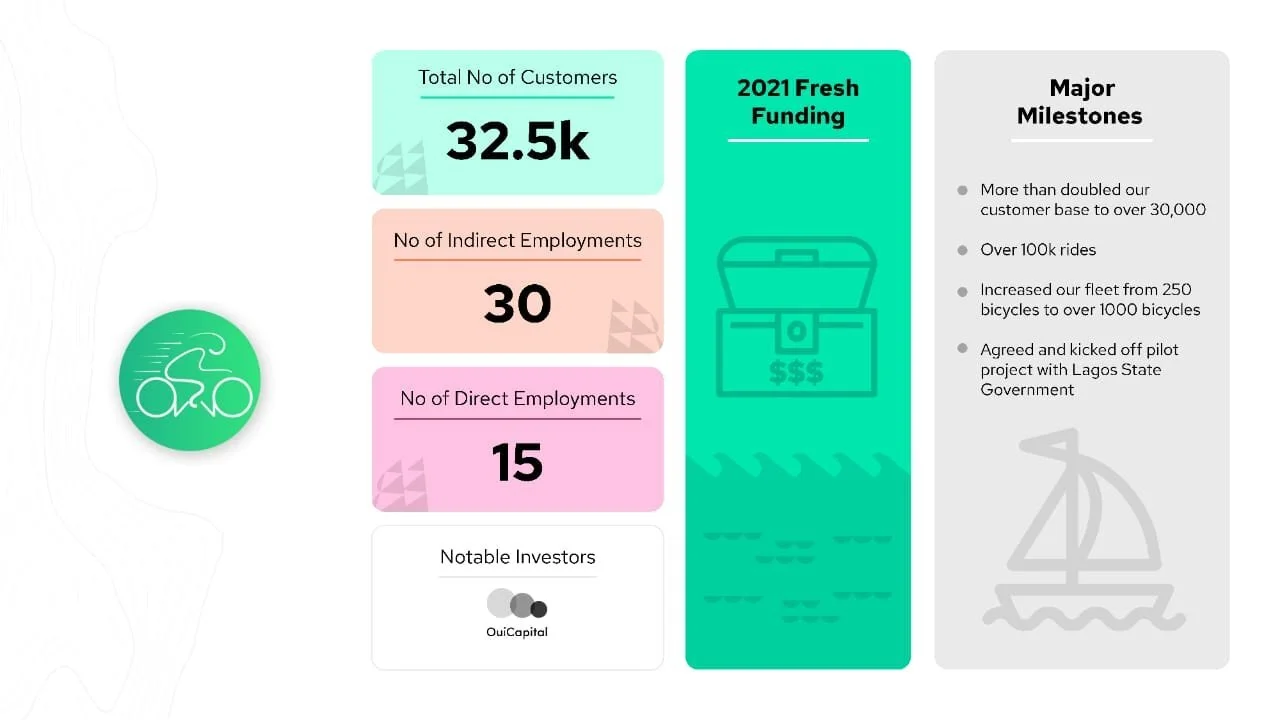 Total No of Customers

32.5k

No of Indirect Employments

30

No of Direct Employments

15

Notable Investors

OuiCapital

2021 Fresh Funding

$$$

Major Milestones

More than doubled our customer base to over 30,000

Over 100k rides

Increased our fleet from 250 bicycles to over 1000 bicycles

Agreed and kicked off pilot project with Lagos State Government